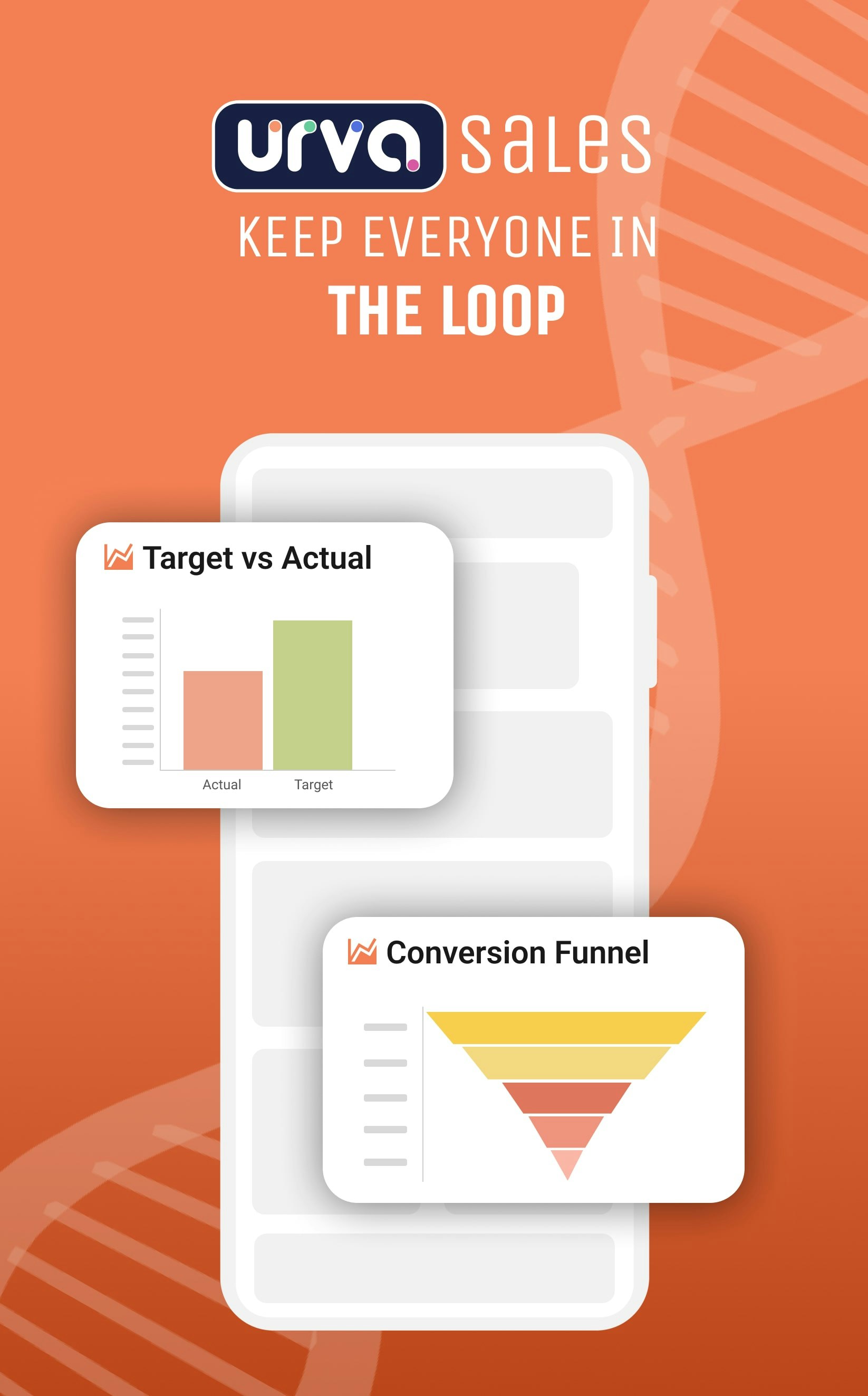 urva sales

KEEP EVERYONE IN
THE LOOP

Target vs Actual

Actual
Target

Conversion Funnel